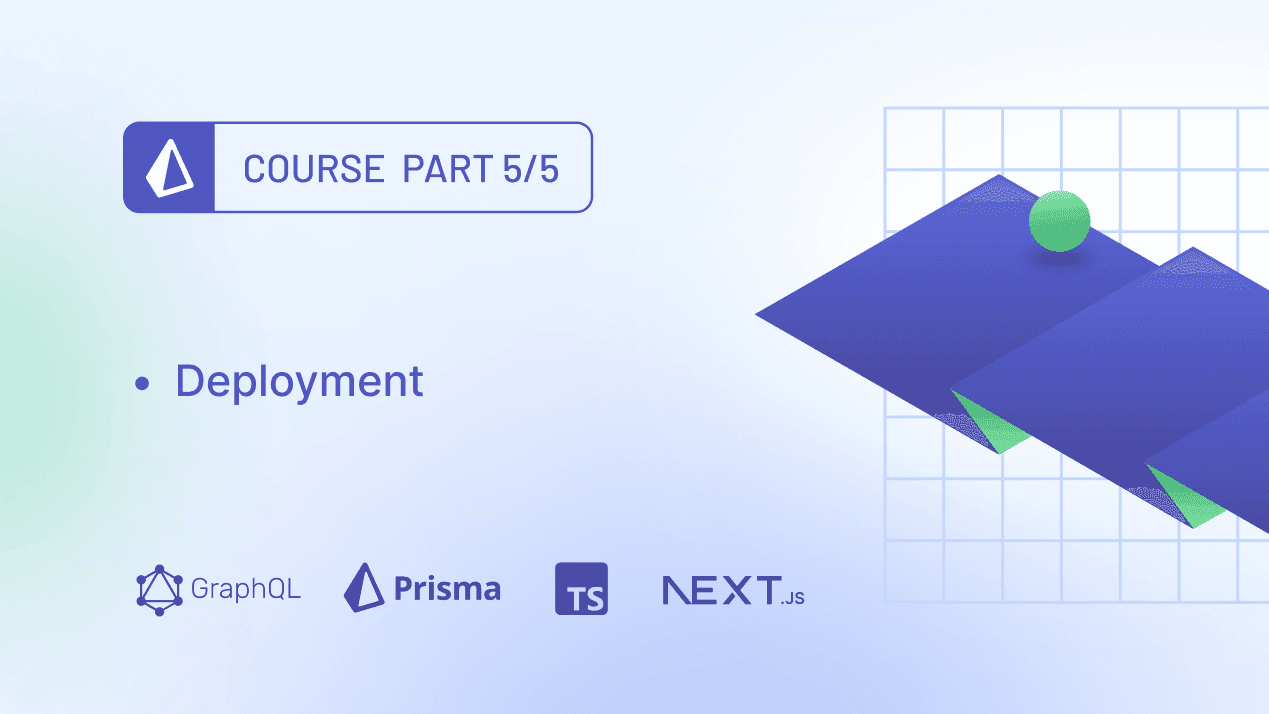 COURSE PART 5/5

• Deployment

GraphQL Prisma TS NEXT.JS